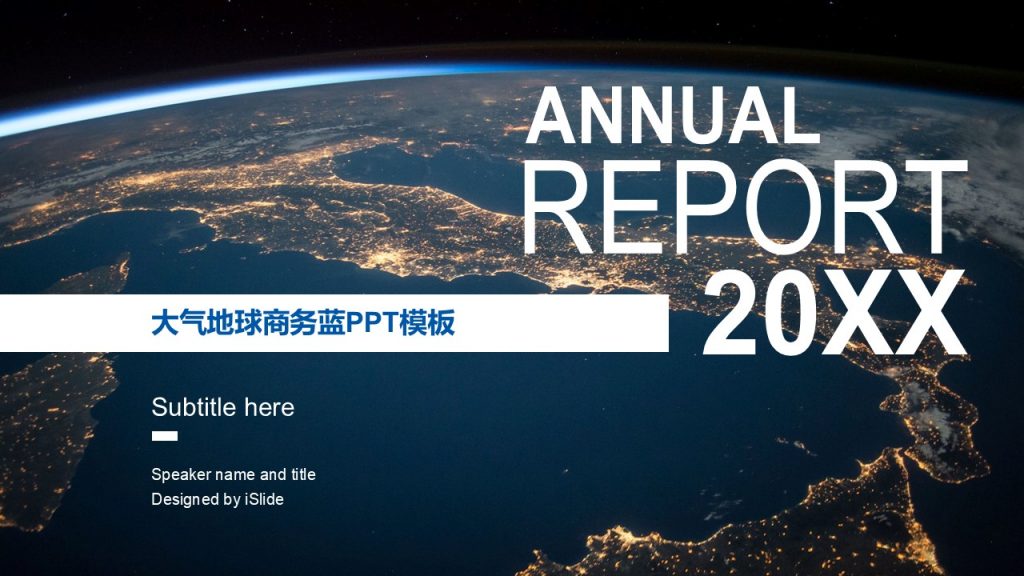 ANNUAL
REPORT
20XX

大气地球商务蓝PPT模板

Subtitle here

Speaker name and title
Designed by iSlide